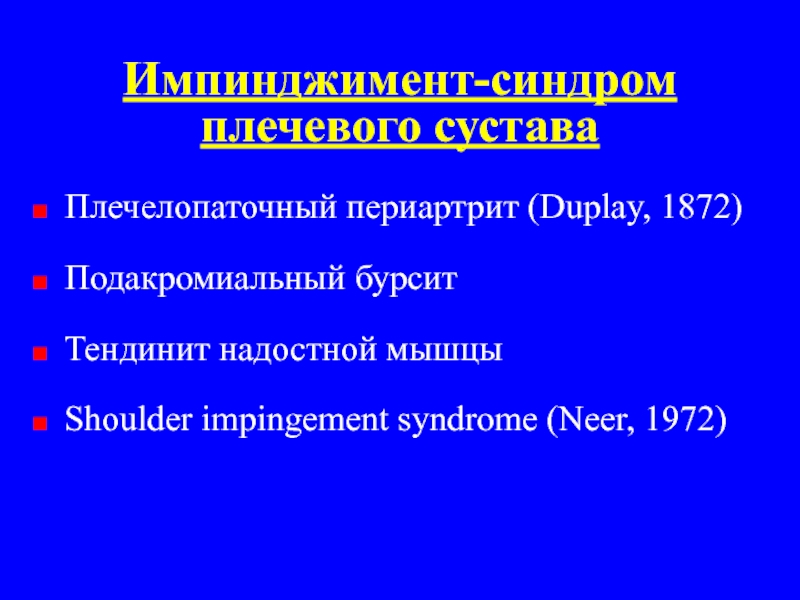 Импинджимент-синдром плечевого сустава

Плечелопаточный периартрит (Duplay, 1872)

Подакромиальный бурсит

Тендинит надостной мышцы

Shoulder impingement syndrome (Neer, 1972)